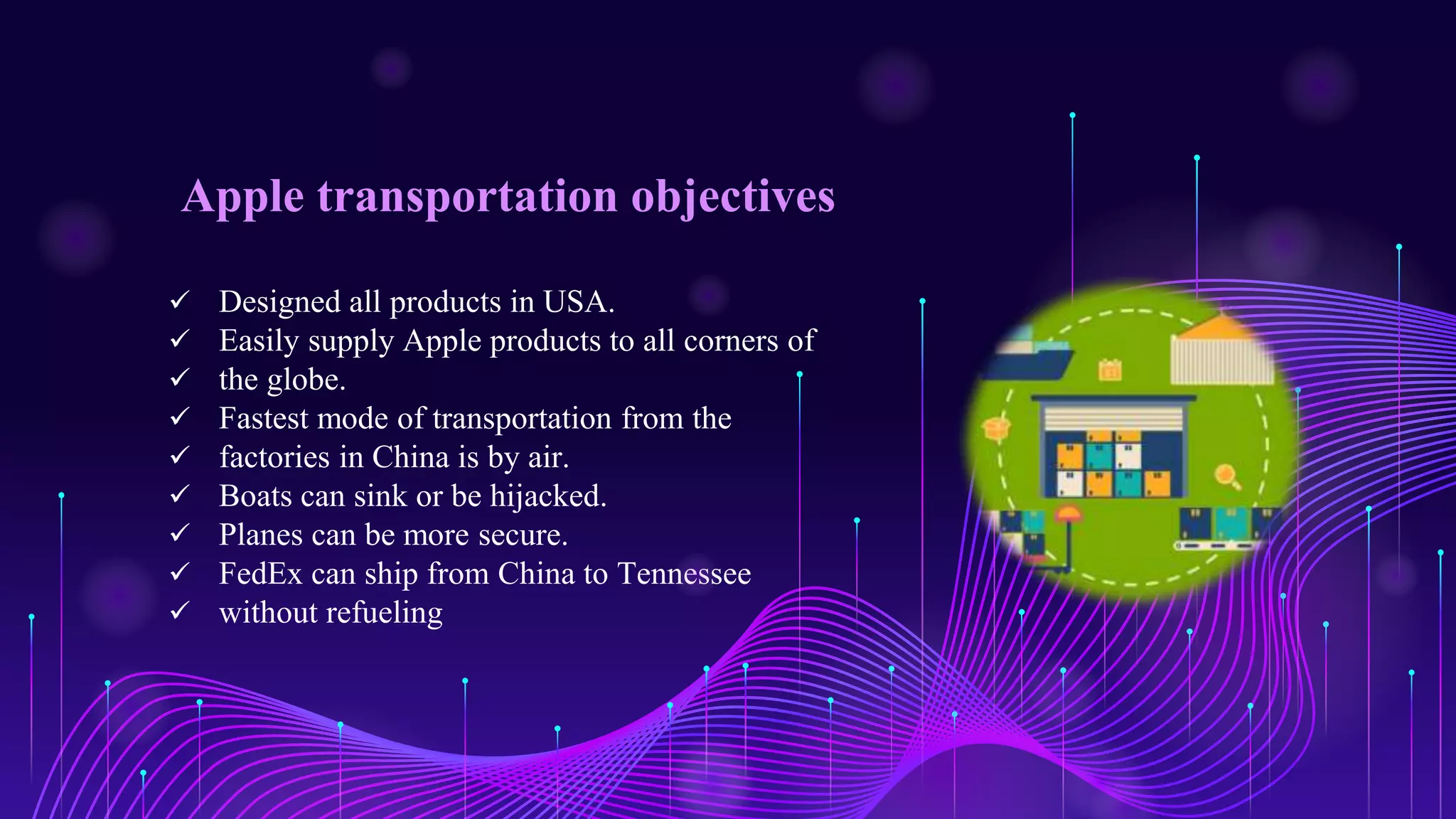 Apple transportation objectives

✓ Designed all products in USA.
✓ Easily supply Apple products to all corners of
✓ the globe.
✓ Fastest mode of transportation from the
✓ factories in China is by air.
✓ Boats can sink or be hijacked.
✓ Planes can be more secure.
✓ FedEx can ship from China to Tennessee
✓ without refueling